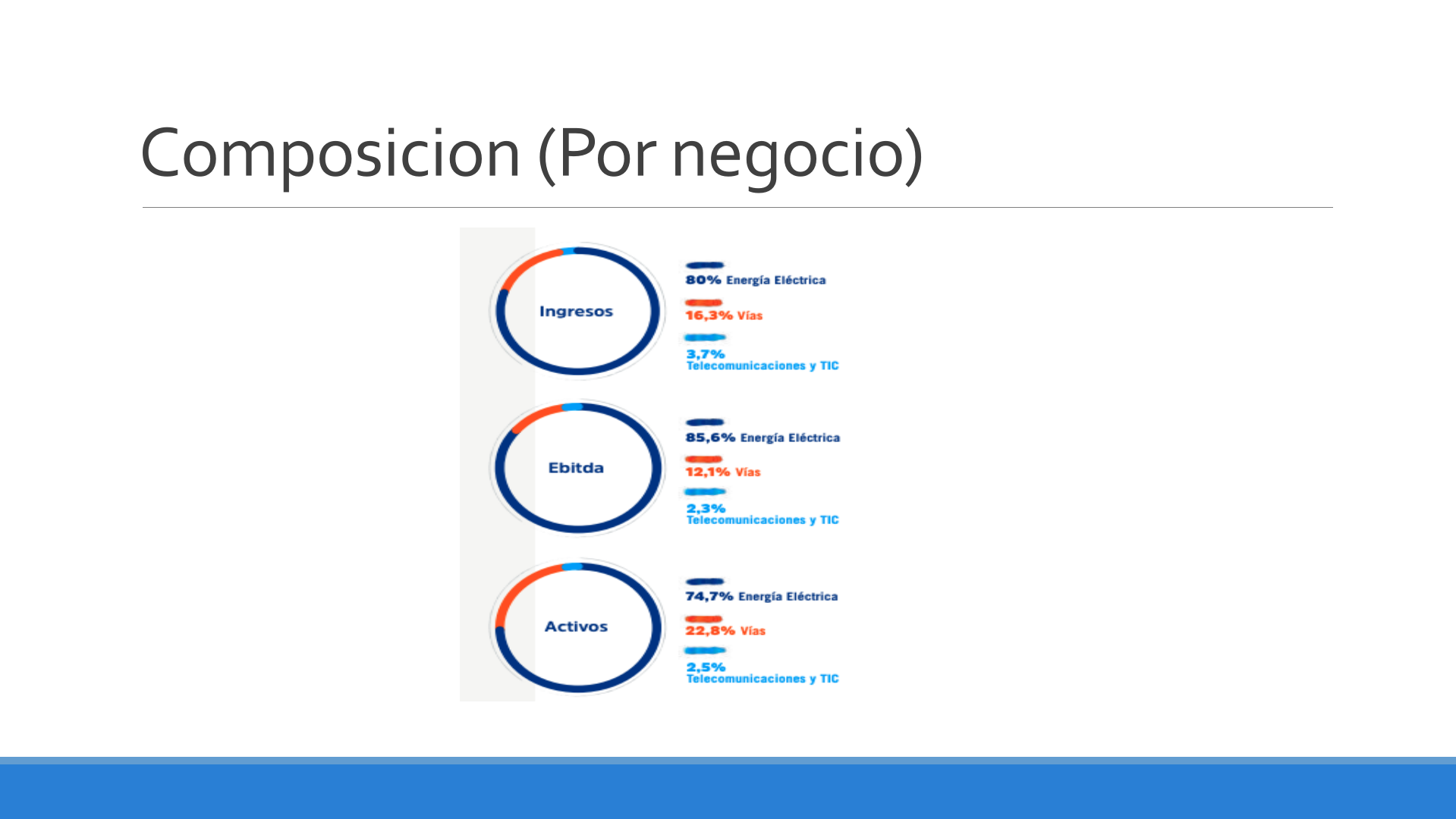 Composicion (Por negocio)

Ingresos

80% Energía Eléctrica

16,3% Vías

3,7% Telecomunicaciones y TIC

Ebitda

85,6% Energía Eléctrica

12,1% Vías

2,3% Telecomunicaciones y TIC

Activos

74,7% Energía Eléctrica

22,8% Vías

2,5% Telecomunicaciones y TIC